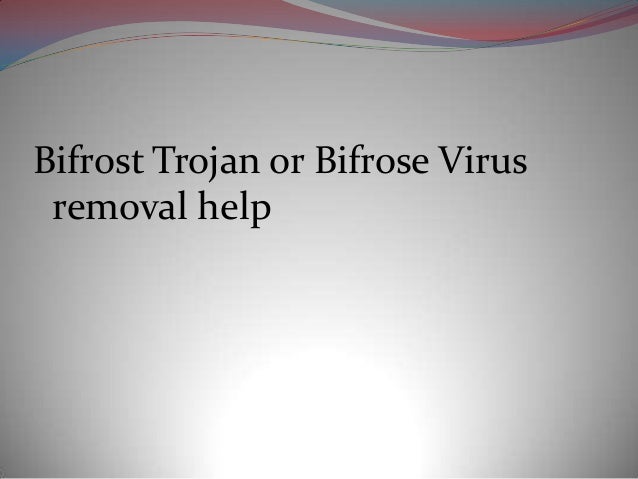 Bifrost Trojan or Bifrose Virus removal help